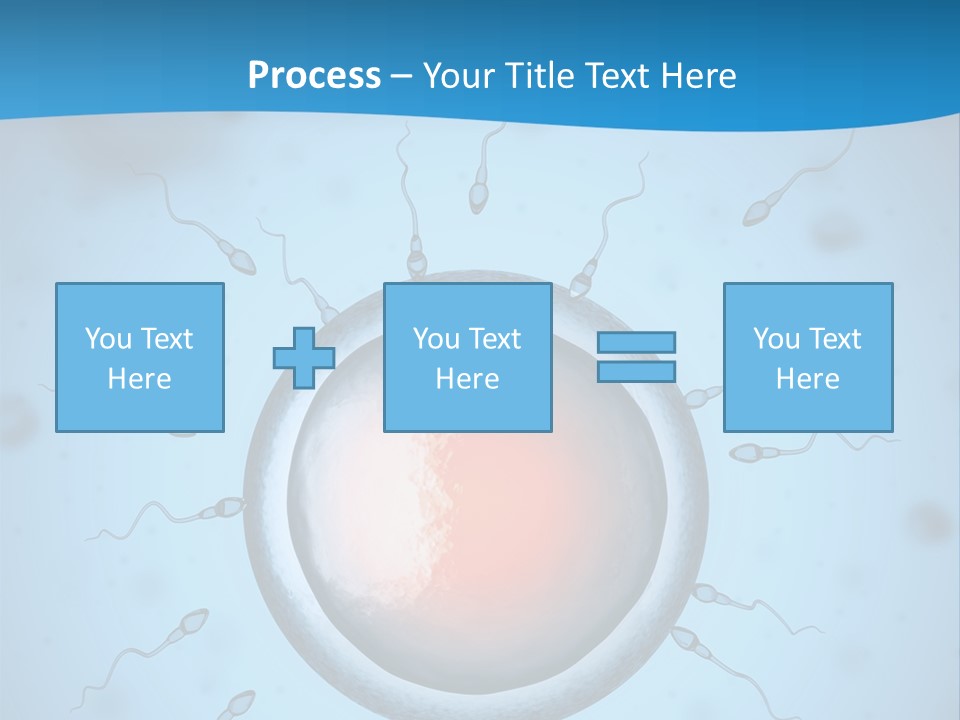 Process – Your Title Text Here

You Text Here

You Text Here

You Text Here